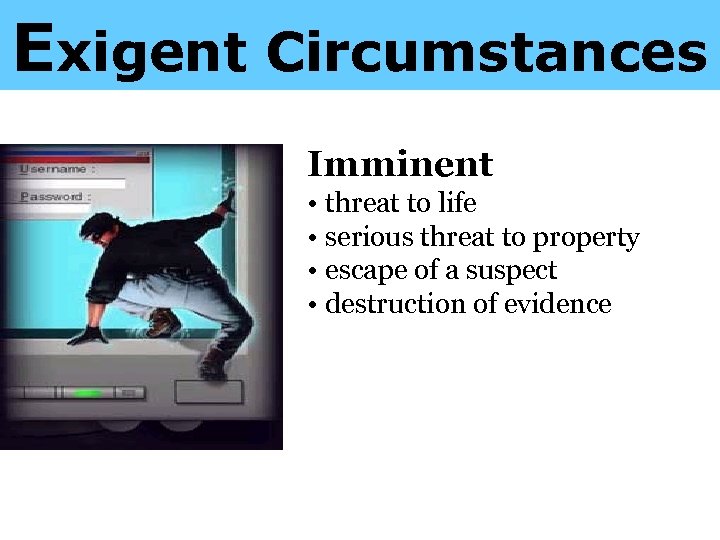 Exigent Circumstances

Username :

Password :

Imminent
• threat to life
• serious threat to property
• escape of a suspect
• destruction of evidence